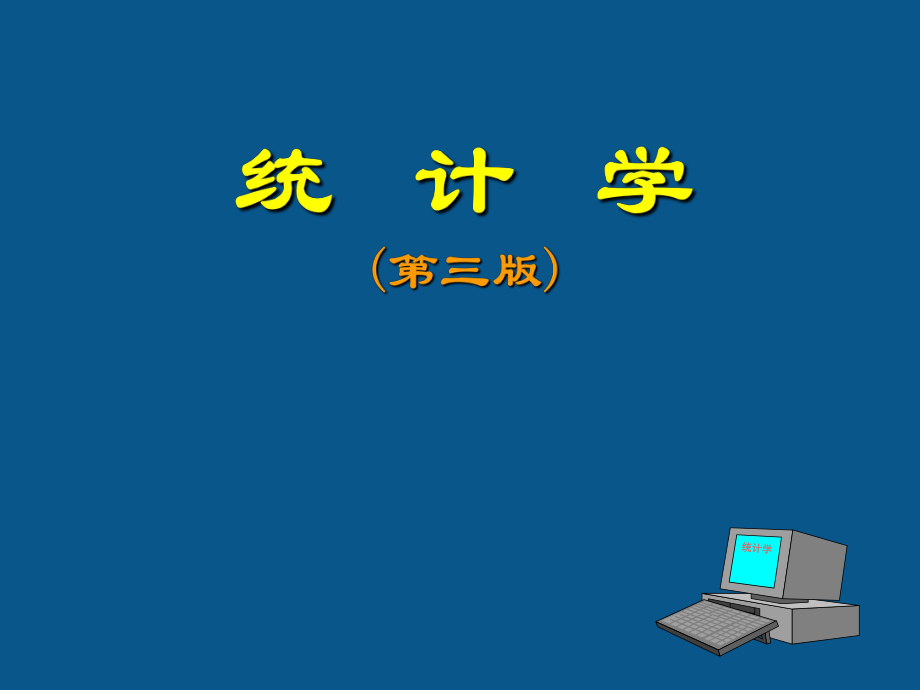 统 计 学

(第三版)

统计学